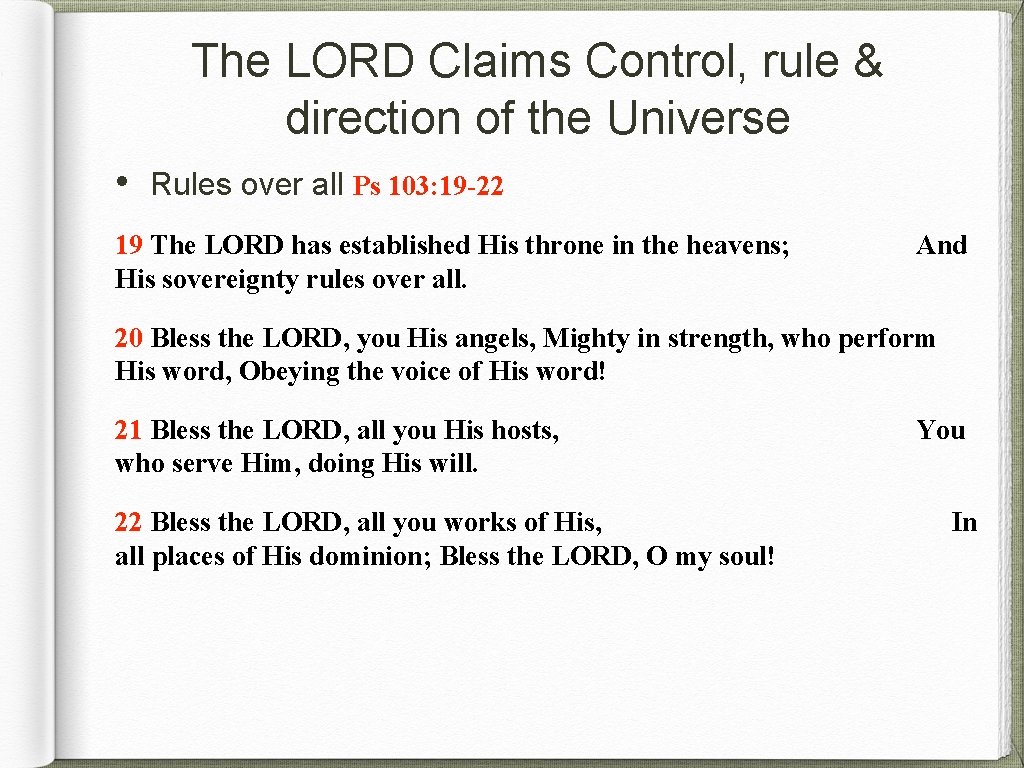 The LORD Claims Control, rule & direction of the Universe

• Rules over all Ps 103: 19-22

19 The LORD has established His throne in the heavens; And His sovereignty rules over all.

20 Bless the LORD, you His angels, Mighty in strength, who perform His word, Obeying the voice of His word!

21 Bless the LORD, all you His hosts, You who serve Him, doing His will.

22 Bless the LORD, all you works of His, In all places of His dominion; Bless the LORD, O my soul!